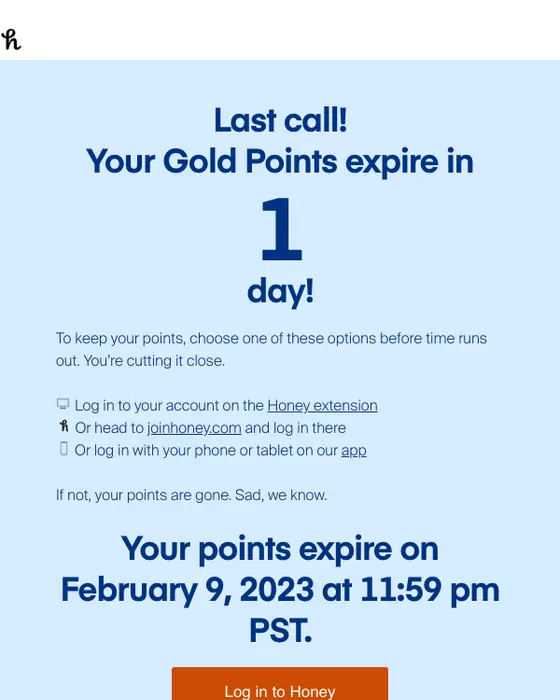 h

Last call!
Your Gold Points expire in

1

day!

To keep your points, choose one of these options before time runs out. You're cutting it close.

Log in to your account on the Honey extension
Or head to joinhoney.com and log in there
Or log in with your phone or tablet on our app

If not, your points are gone. Sad, we know.

Your points expire on
February 9, 2023 at 11:59 pm PST.

Log in to Honey